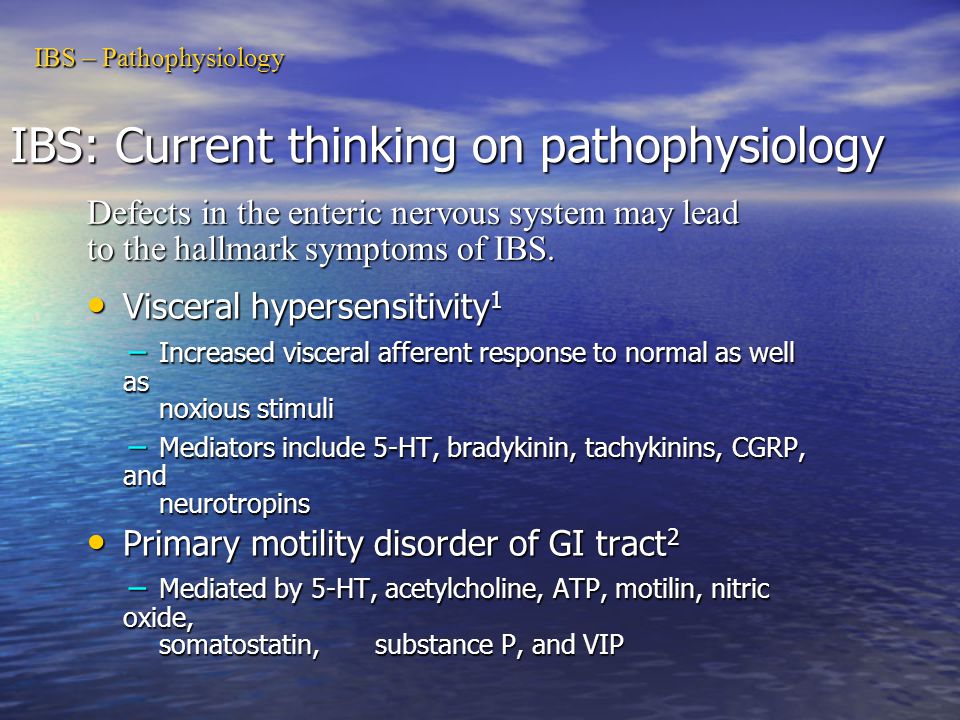 IBS – Pathophysiology

IBS: Current thinking on pathophysiology

Defects in the enteric nervous system may lead to the hallmark symptoms of IBS.

• Visceral hypersensitivity$^1$

– Increased visceral afferent response to normal as well as noxious stimuli

– Mediators include 5-HT, bradykinin, tachykinins, CGRP, and neurotropins

• Primary motility disorder of GI tract$^2$

– Mediated by 5-HT, acetylcholine, ATP, motilin, nitric oxide, somatostatin, substance P, and VIP